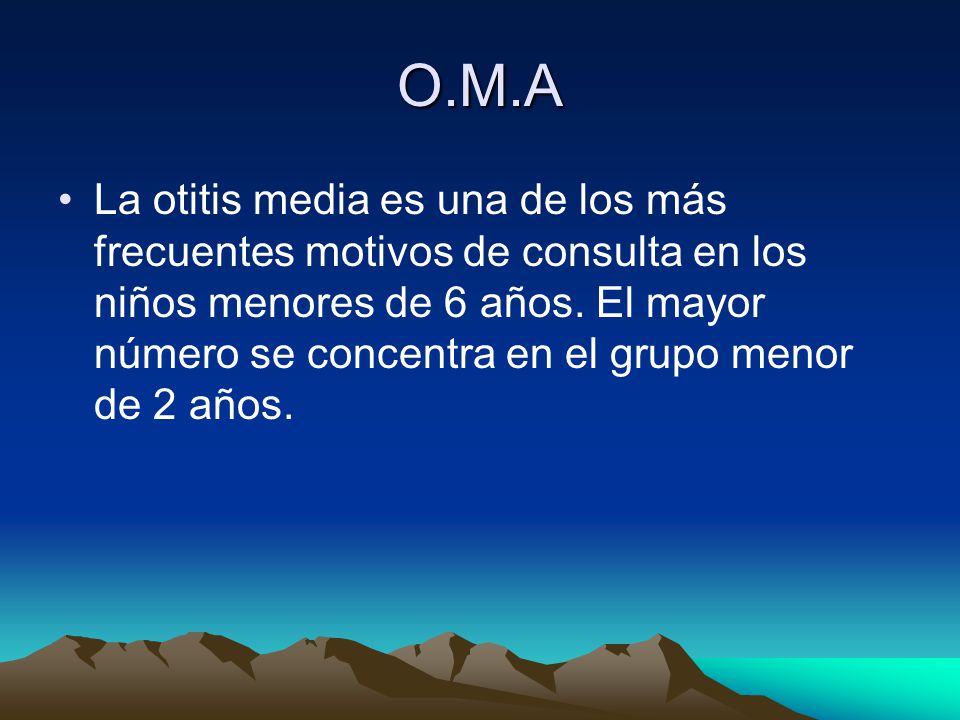 O.M.A

• La otitis media es una de los más frecuentes motivos de consulta en los niños menores de 6 años. El mayor número se concentra en el grupo menor de 2 años.